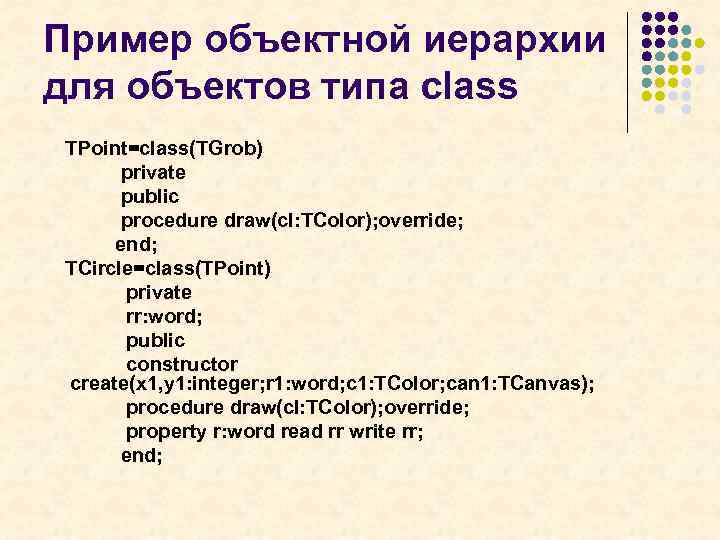 Пример объектной иерархии для объектов типа class

TPoint=class(TGrob)
private
public
procedure draw(cl:TColor);override;
end;
TCircle=class(TPoint)
private
rr:word;
public
constructor
create(x1,y1:integer;r1:word;c1:TColor;can1:TCanvas);
procedure draw(cl:TColor);override;
property r:word read rr write rr;
end;